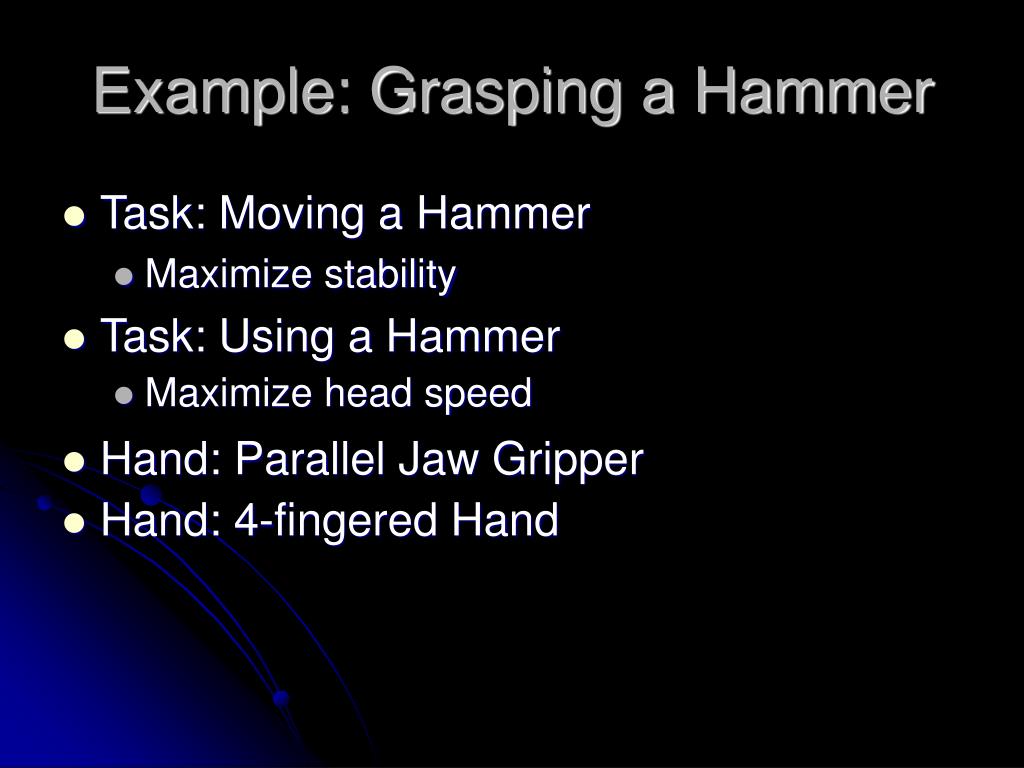 Example: Grasping a Hammer

- Task: Moving a Hammer
  - Maximize stability
- Task: Using a Hammer
  - Maximize head speed
- Hand: Parallel Jaw Gripper
- Hand: 4-fingered Hand